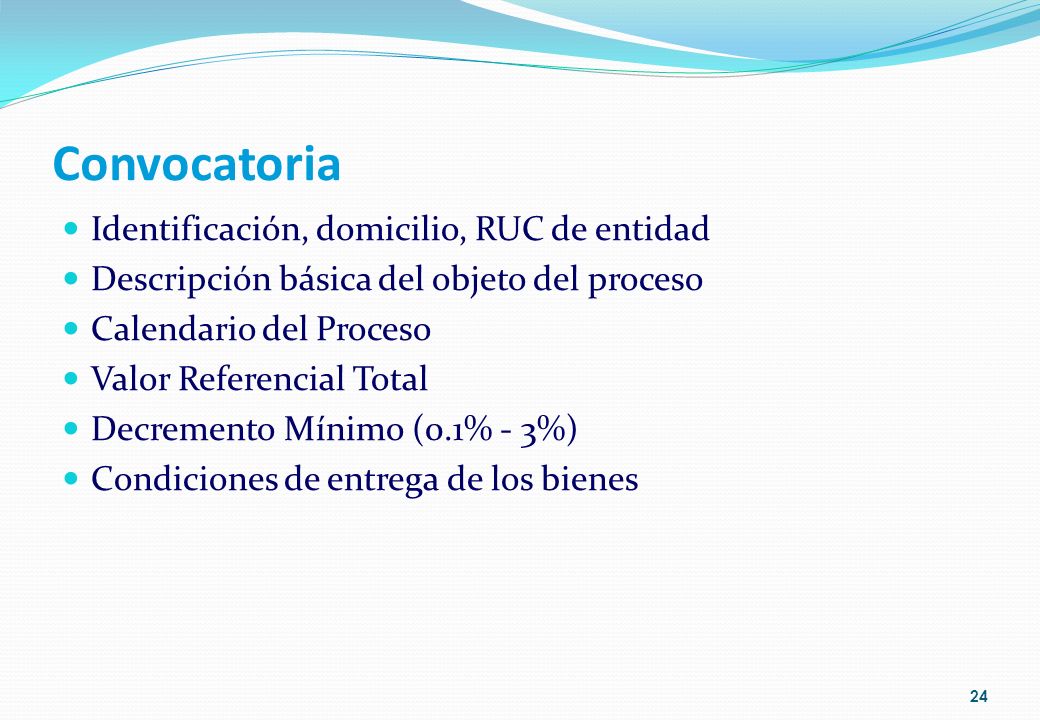 Convocatoria

- Identificación, domicilio, RUC de entidad
- Descripción básica del objeto del proceso
- Calendario del Proceso
- Valor Referencial Total
- Decremento Mínimo (0.1% - 3%)
- Condiciones de entrega de los bienes

24